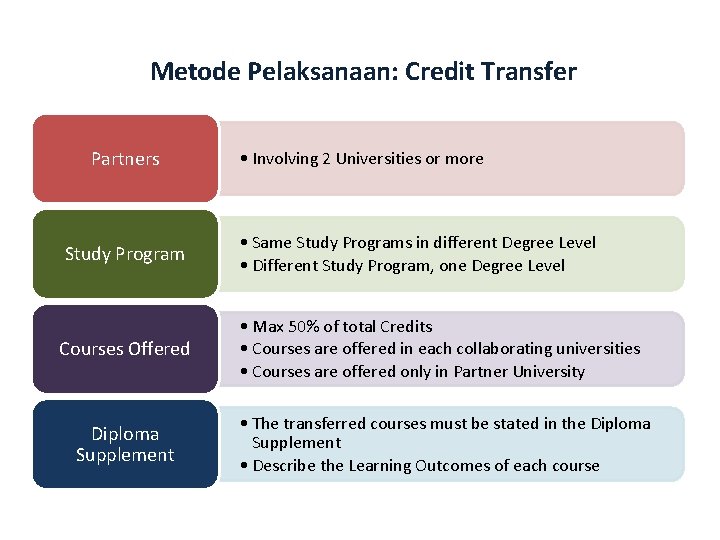 Metode Pelaksanaan: Credit Transfer

Partners

• Involving 2 Universities or more

Study Program

• Same Study Programs in different Degree Level
• Different Study Program, one Degree Level

Courses Offered

• Max 50% of total Credits
• Courses are offered in each collaborating universities
• Courses are offered only in Partner University

Diploma Supplement

• The transferred courses must be stated in the Diploma Supplement
• Describe the Learning Outcomes of each course